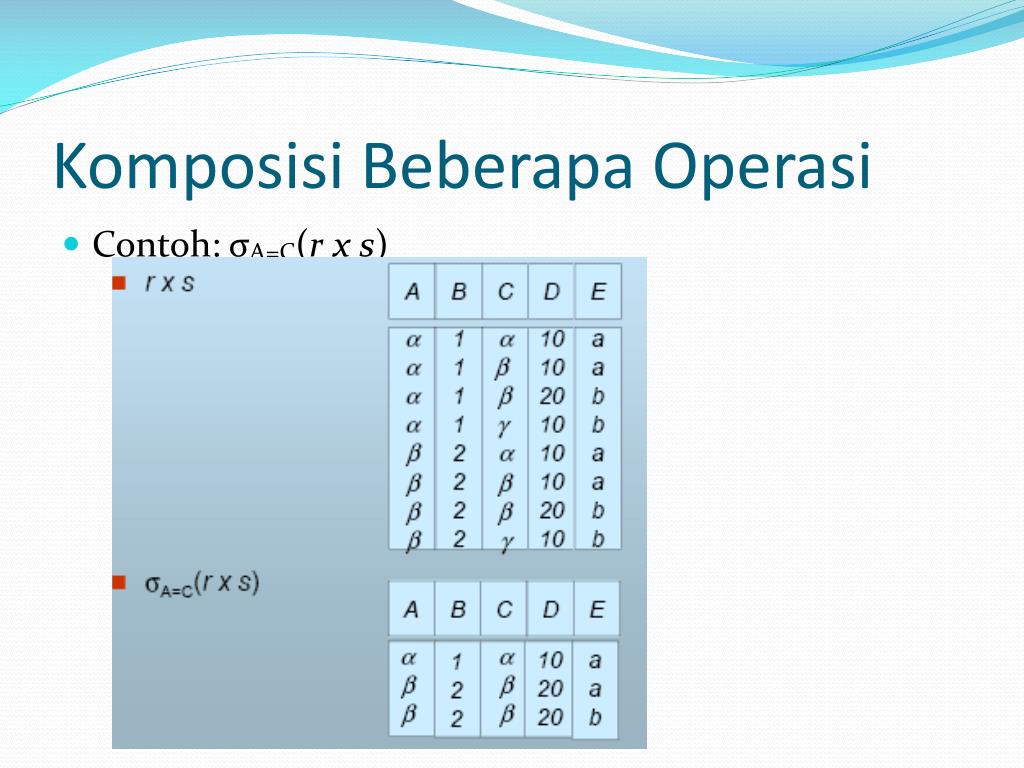 Komposisi Beberapa Operasi

Contoh: $\sigma_{A=C}(r \times s)$

r x s

| A | B | C | D | E |
|---|---|---|---|---|
| $\alpha$ | 1 | $\alpha$ | 10 | a |
| $\alpha$ | 1 | $\beta$ | 10 | a |
| $\alpha$ | 1 | $\beta$ | 20 | b |
| $\alpha$ | 1 | $\gamma$ | 10 | b |
| $\beta$ | 2 | $\alpha$ | 10 | a |
| $\beta$ | 2 | $\beta$ | 10 | a |
| $\beta$ | 2 | $\beta$ | 20 | b |
| $\beta$ | 2 | $\gamma$ | 10 | b |

$\sigma_{A=C}(r \times s)$

| A | B | C | D | E |
|---|---|---|---|---|
| $\alpha$ | 1 | $\alpha$ | 10 | a |
| $\beta$ | 2 | $\beta$ | 20 | a |
| $\beta$ | 2 | $\beta$ | 20 | b |